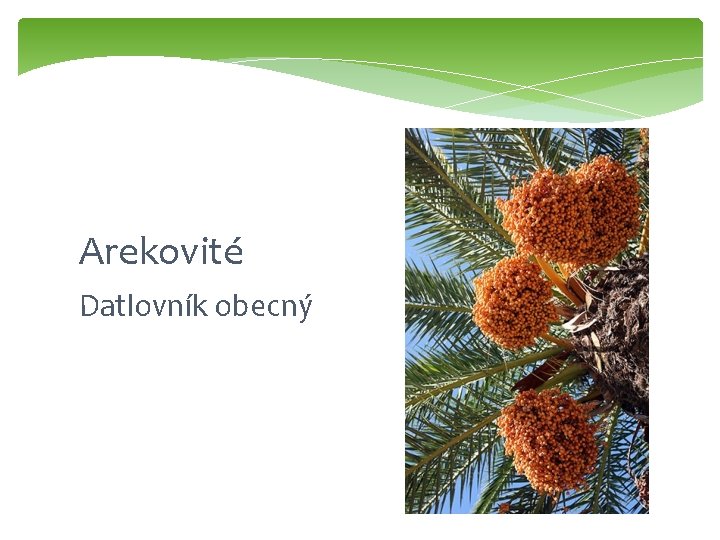 Arekovité

Datlovník obecný